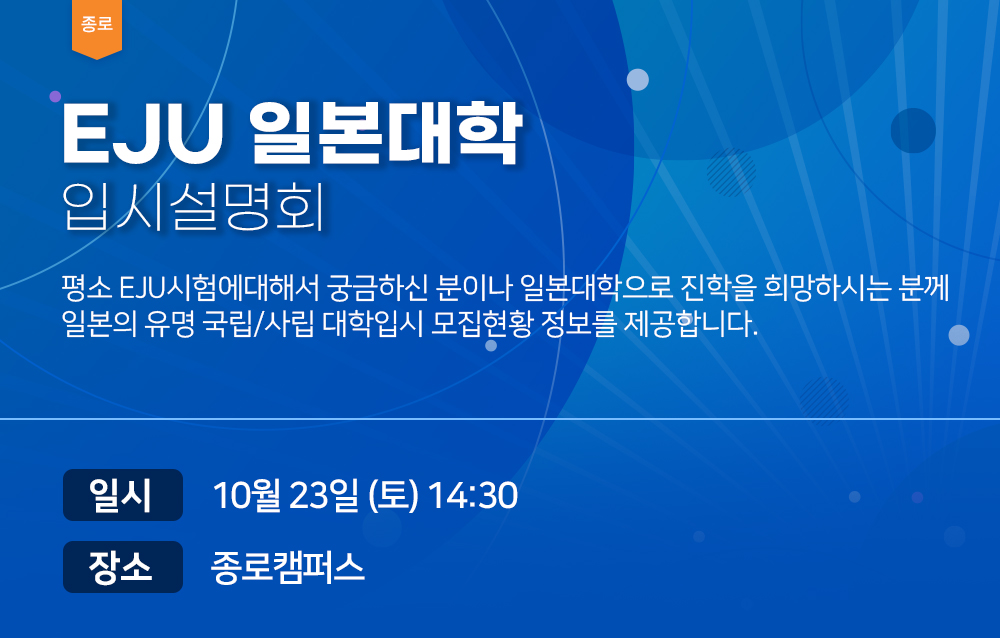 종로

EJU 일본대학
입시설명회

평소 EJU시험에대해서 궁금하신 분이나 일본대학으로 진학을 희망하시는 분께 일본의 유명 국립/사립 대학입시 모집현황 정보를 제공합니다.

일시 10월 23일 (토) 14:30

장소 종로캠퍼스